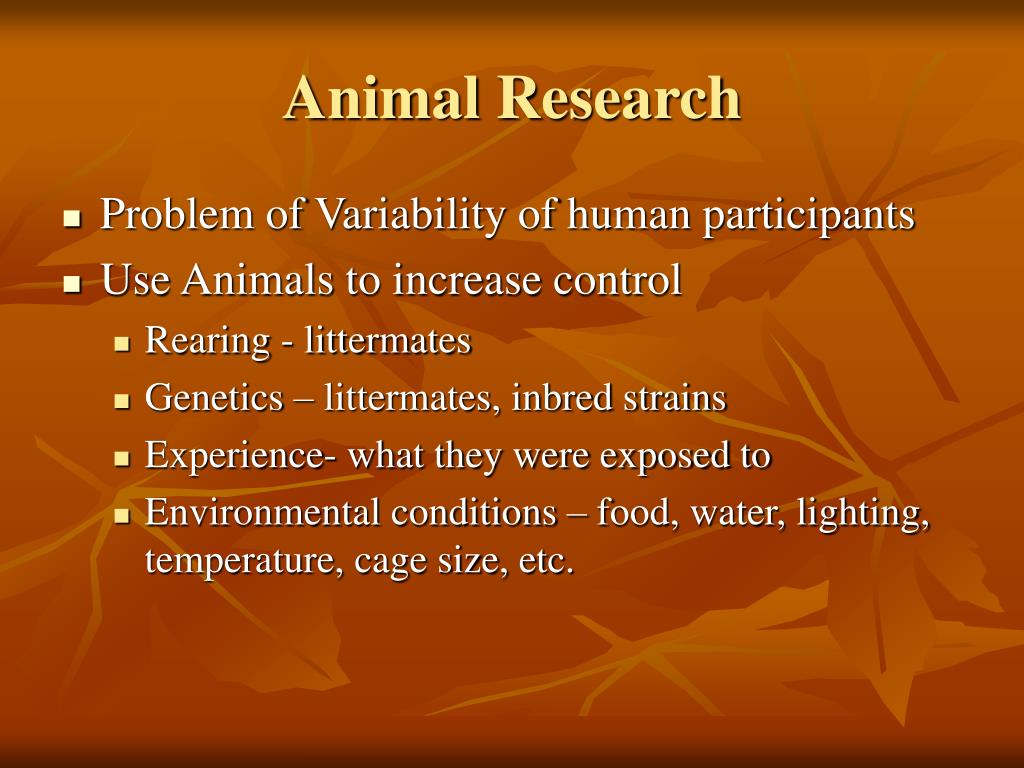 Animal Research

- Problem of Variability of human participants
- Use Animals to increase control
  - Rearing - littermates
  - Genetics – littermates, inbred strains
  - Experience- what they were exposed to
  - Environmental conditions – food, water, lighting, temperature, cage size, etc.